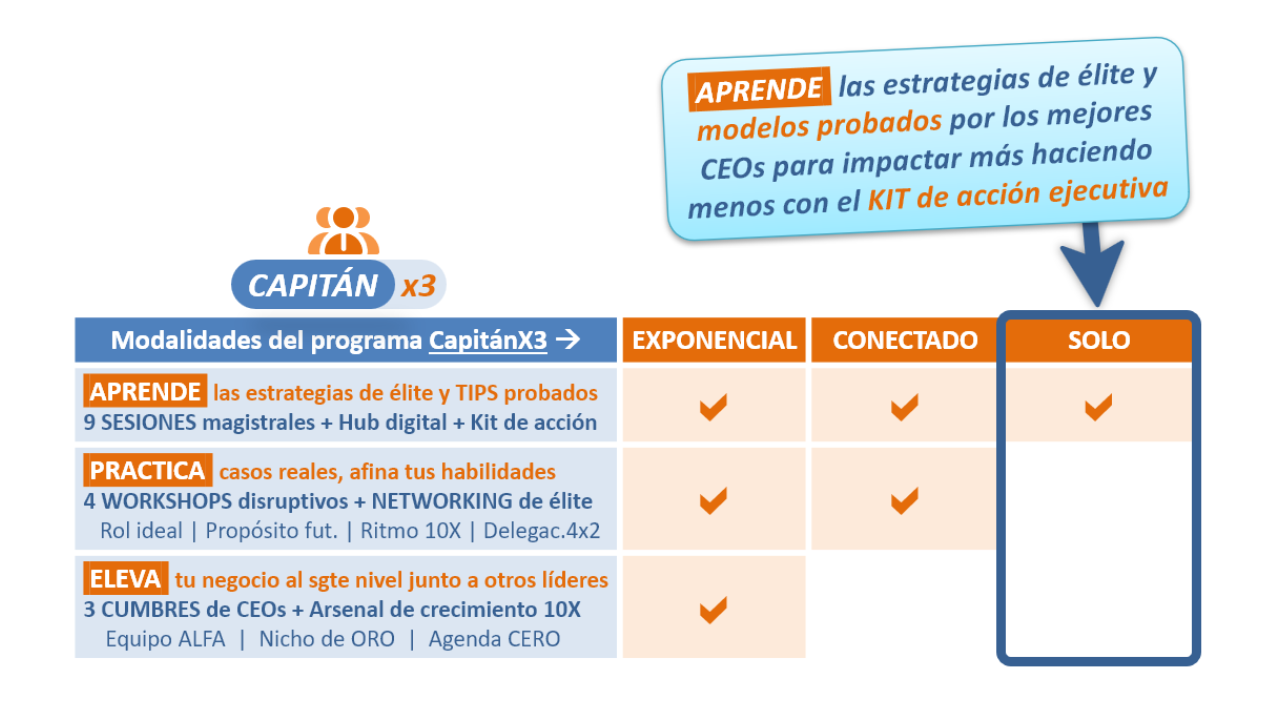 APRENDE las estrategias de élite y modelos probados por los mejores CEOs para impactar más haciendo menos con el KIT de acción ejecutiva

CAPITÁN x3

| Modalidades del programa CapitánX3 → | EXPONENCIAL | CONECTADO | SOLO |
|---|---|---|---|
| APRENDE las estrategias de élite y TIPS probados 9 SESIONES magistrales + Hub digital + Kit de acción | ✔ | ✔ | ✔ |
| PRACTICA casos reales, afina tus habilidades 4 WORKSHOPS disruptivos + NETWORKING de élite Rol ideal \| Propósito fut. \| Ritmo 10X \| Delegac.4x2 | ✔ | ✔ | |
| ELEVA tu negocio al sgte nivel junto a otros líderes 3 CUMBRES de CEOs + Arsenal de crecimiento 10X Equipo ALFA \| Nicho de ORO \| Agenda CERO | ✔ | | |